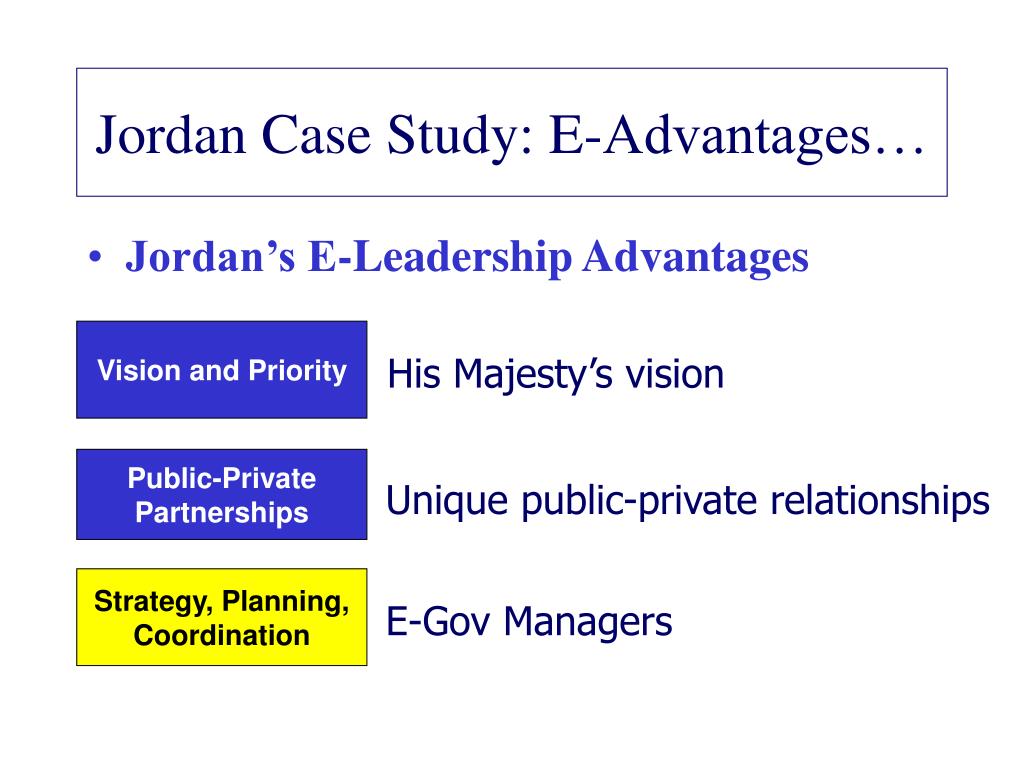 Jordan Case Study: E-Advantages…

• Jordan’s E-Leadership Advantages

Vision and Priority

His Majesty’s vision

Public-Private Partnerships

Unique public-private relationships

Strategy, Planning, Coordination

E-Gov Managers